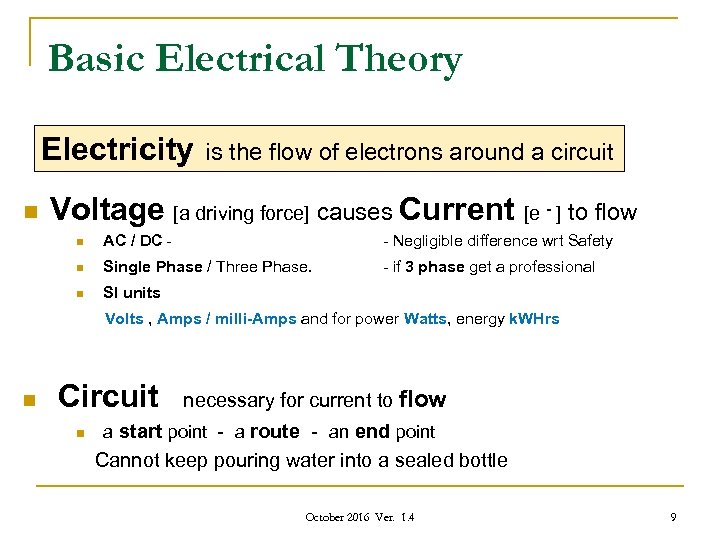 Basic Electrical Theory

Electricity is the flow of electrons around a circuit

Voltage [a driving force] causes Current [e $^-$] to flow

AC / DC - - Negligible difference wrt Safety

Single Phase / Three Phase. - if 3 phase get a professional

SI units

Volts , Amps / milli-Amps and for power Watts, energy kWHrs

Circuit necessary for current to flow

a start point - a route - an end point

Cannot keep pouring water into a sealed bottle

October 2016 Ver. 1.4

9